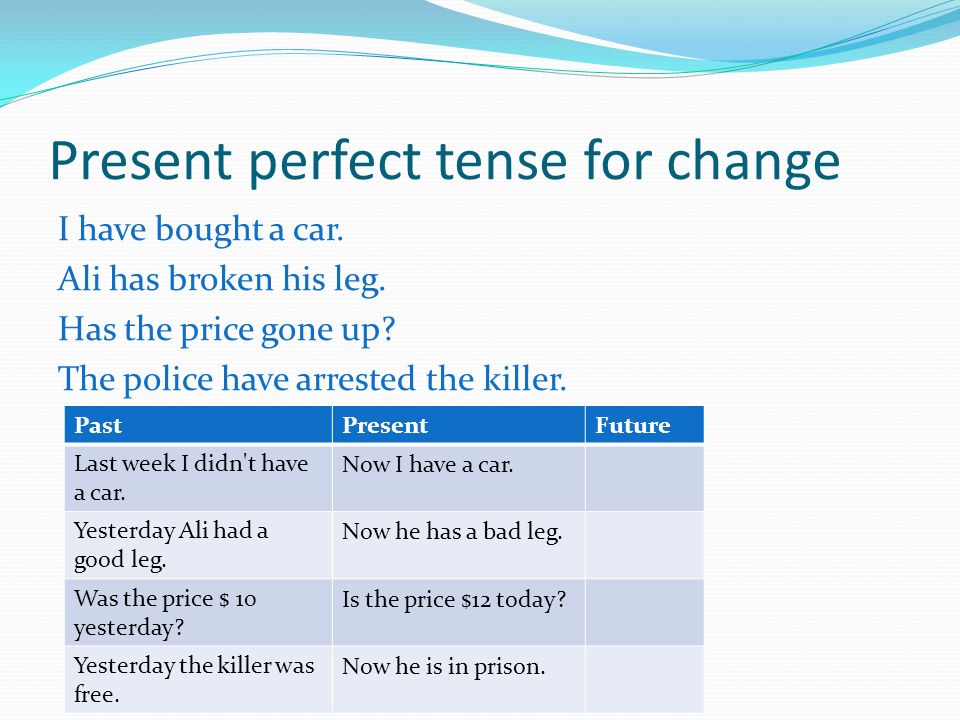 Present perfect tense for change

I have bought a car.

Ali has broken his leg.

Has the price gone up?

The police have arrested the killer.

| Past | Present | Future |
|---|---|---|
| Last week I didn't have a car. | Now I have a car. | |
| Yesterday Ali had a good leg. | Now he has a bad leg. | |
| Was the price \$ 10 yesterday? | Is the price \$12 today? | |
| Yesterday the killer was free. | Now he is in prison. | |